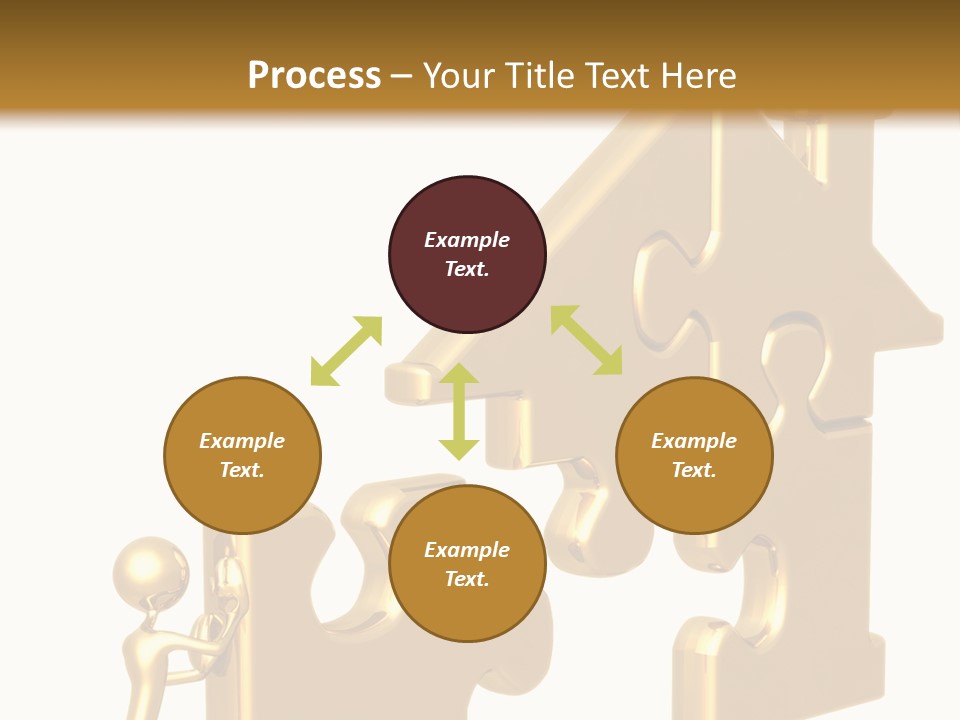 Process – Your Title Text Here

Example Text.

Example Text.

Example Text.

Example Text.